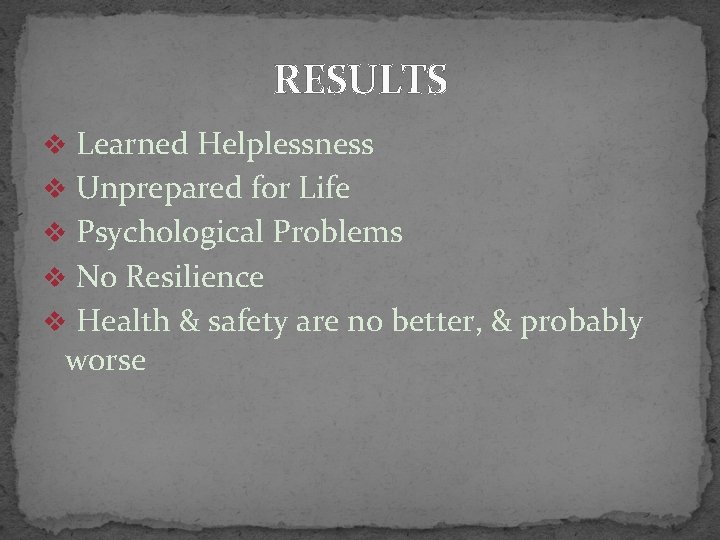 RESULTS

❖ Learned Helplessness
❖ Unprepared for Life
❖ Psychological Problems
❖ No Resilience
❖ Health & safety are no better, & probably worse